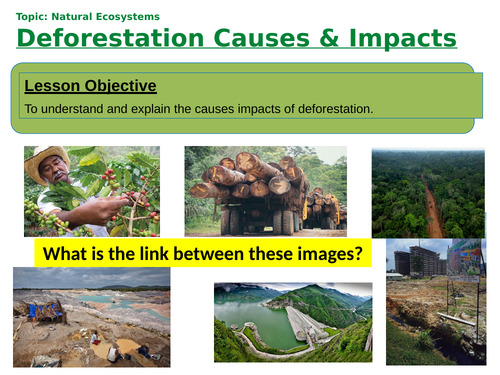 Topic: Natural Ecosystems

Deforestation Causes & Impacts

Lesson Objective

To understand and explain the causes impacts of deforestation.

What is the link between these images?